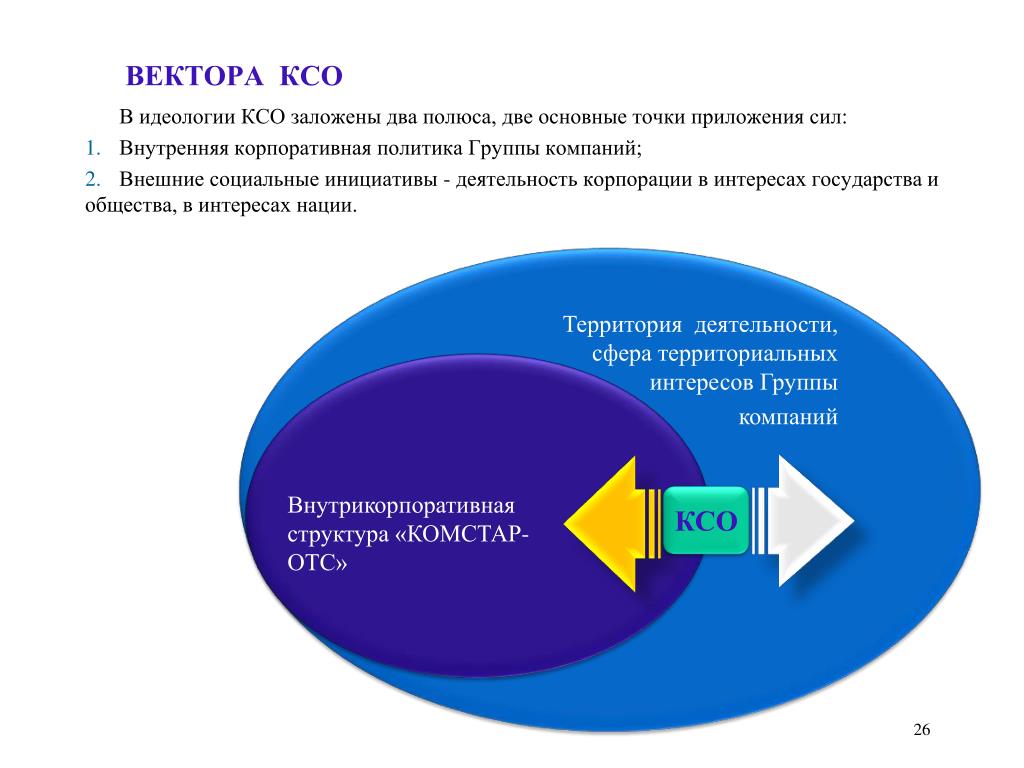 ВЕКТОРА КСО

В идеологии КСО заложены два полюса, две основные точки приложения сил:

1. Внутренняя корпоративная политика Группы компаний;

2. Внешние социальные инициативы - деятельность корпорации в интересах государства и общества, в интересах нации.

Территория деятельности, сфера территориальных интересов Группы компаний

Внутрикорпоративная структура «КОМСТАР-ОТС»

КСО

26